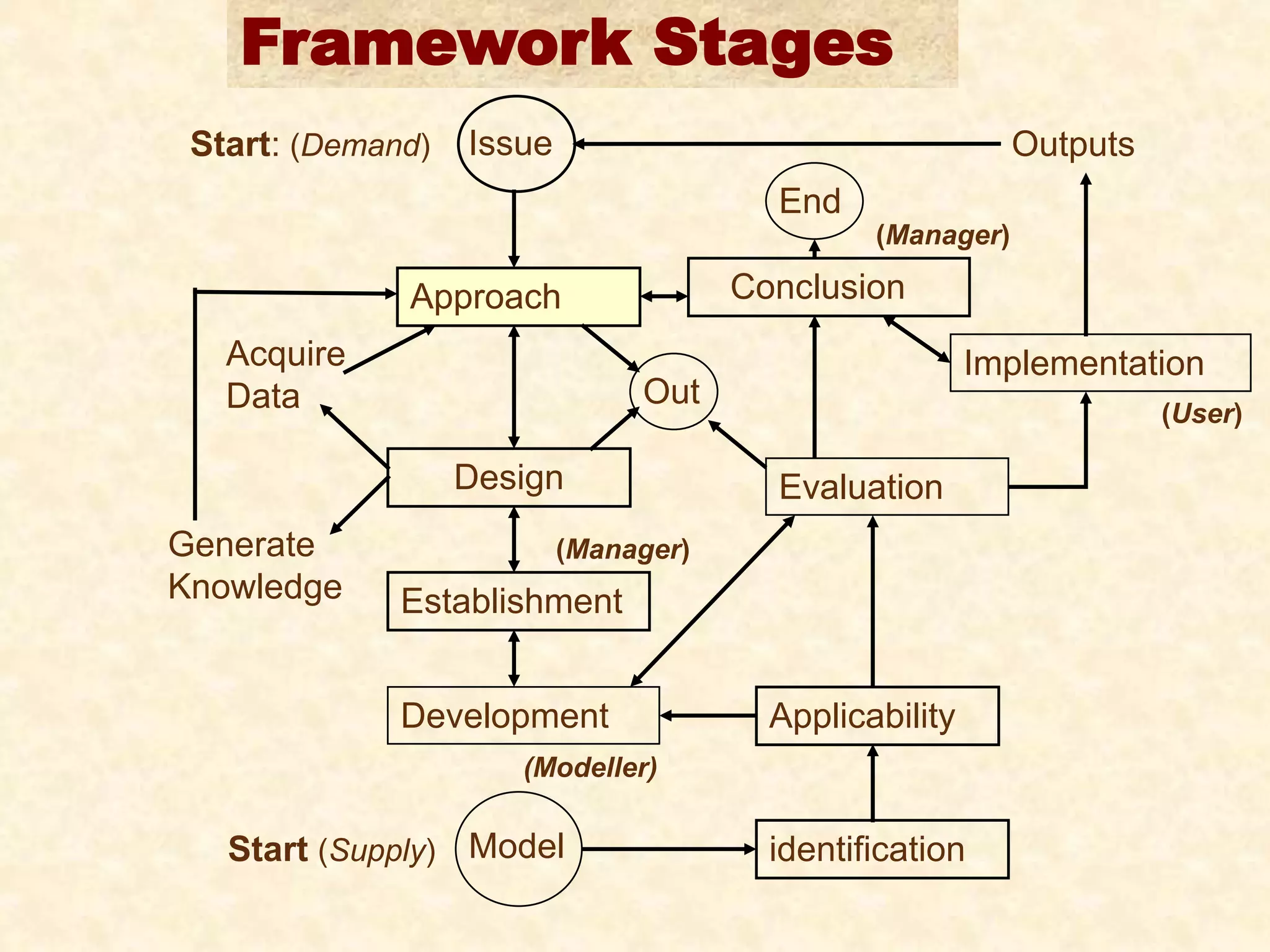 Framework Stages

Start: (Demand)

Issue

Outputs

End

(Manager)

Approach

Conclusion

Acquire Data

Out

Implementation

(User)

Design

Evaluation

Generate Knowledge

(Manager)

Establishment

Development

Applicability

(Modeller)

Start (Supply)

Model

identification